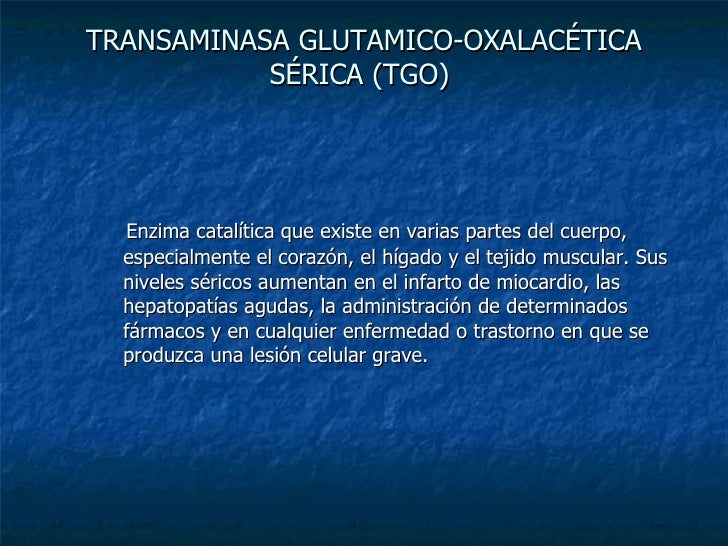 TRANSAMINASA GLUTAMICO-OXALACÉTICA SÉRICA (TGO)

Enzima catalítica que existe en varias partes del cuerpo, especialmente el corazón, el hígado y el tejido muscular. Sus niveles séricos aumentan en el infarto de miocardio, las hepatopatías agudas, la administración de determinados fármacos y en cualquier enfermedad o trastorno en que se produzca una lesión celular grave.